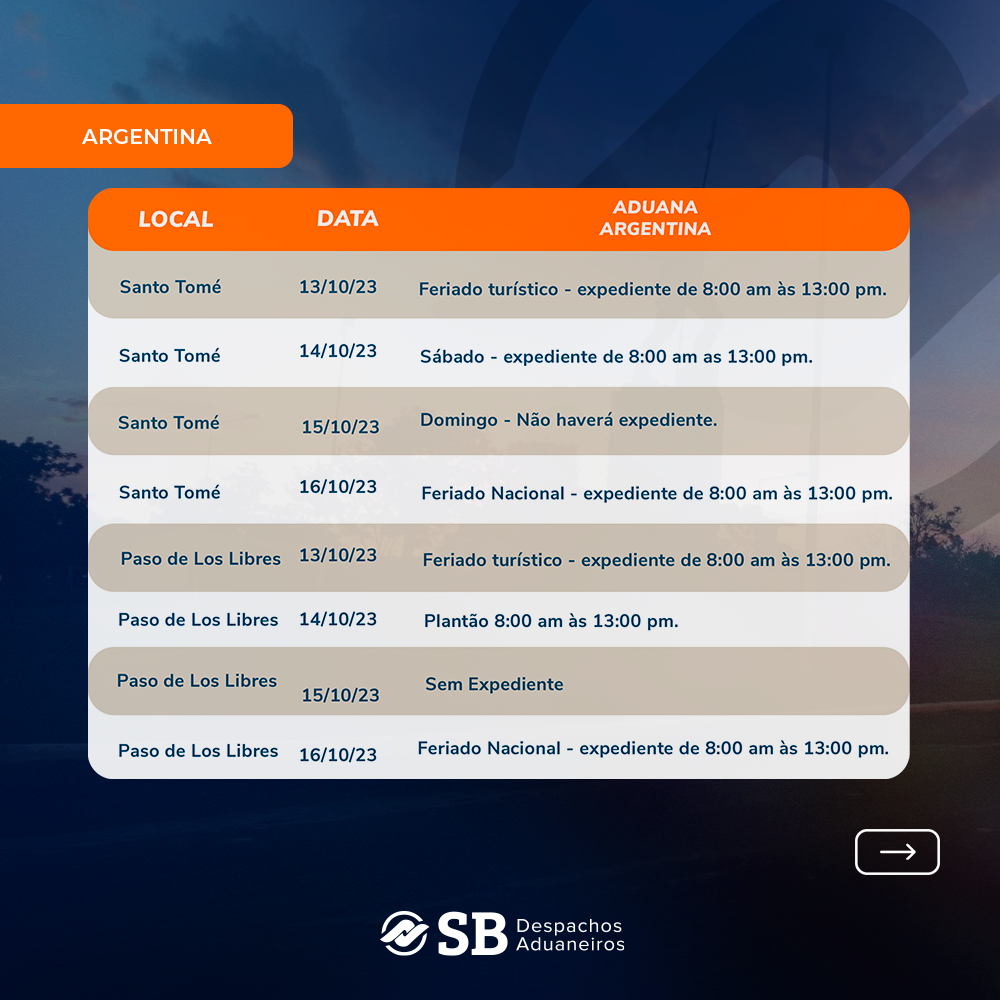 ARGENTINA

| LOCAL | DATA | ADUANA ARGENTINA |
|---|---|---|
| Santo Tomé | 13/10/23 | Feriado turístico - expediente de 8:00 am às 13:00 pm. |
| Santo Tomé | 14/10/23 | Sábado - expediente de 8:00 am as 13:00 pm. |
| Santo Tomé | 15/10/23 | Domingo - Não haverá expediente. |
| Santo Tomé | 16/10/23 | Feriado Nacional - expediente de 8:00 am às 13:00 pm. |
| Paso de Los Libres | 13/10/23 | Feriado turístico - expediente de 8:00 am às 13:00 pm. |
| Paso de Los Libres | 14/10/23 | Plantão 8:00 am às 13:00 pm. |
| Paso de Los Libres | 15/10/23 | Sem Expediente |
| Paso de Los Libres | 16/10/23 | Feriado Nacional - expediente de 8:00 am às 13:00 pm. |

SB Despachos Aduaneiros